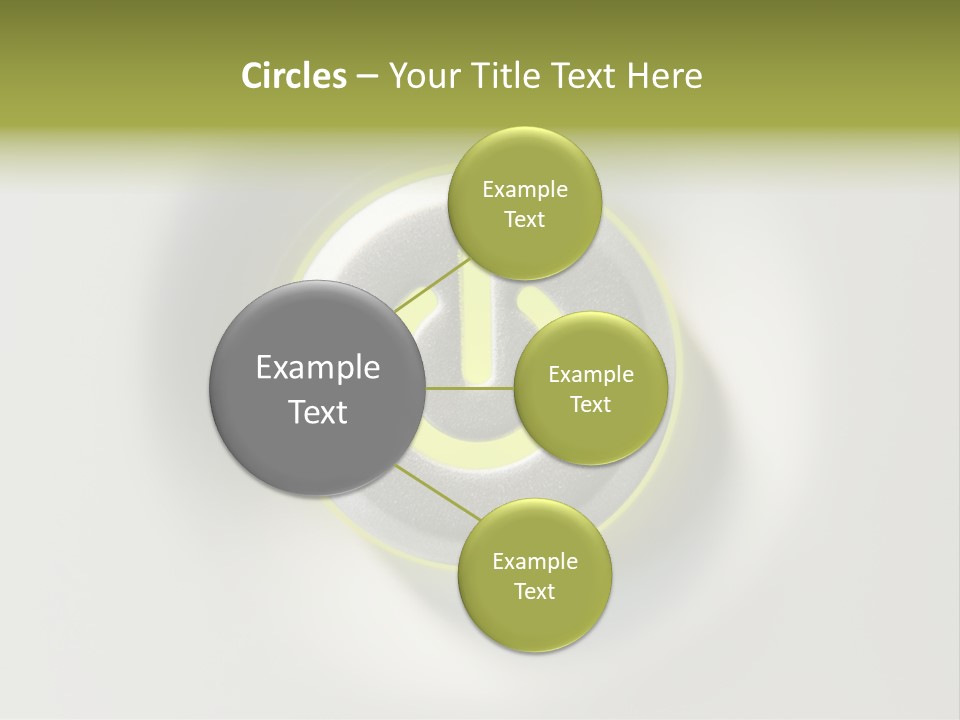 Circles – Your Title Text Here

Example Text

Example Text

Example Text

Example Text